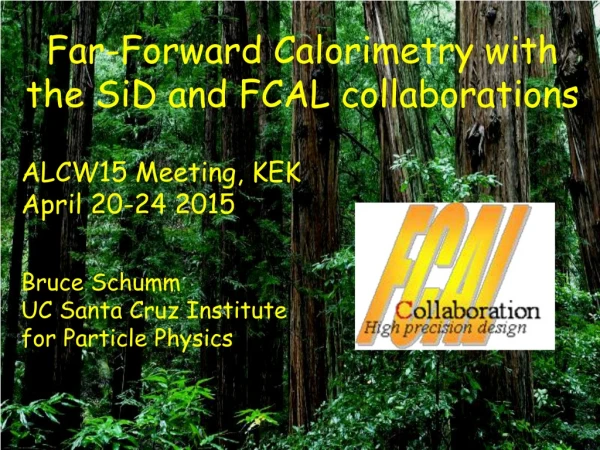 Far-Forward Calorimetry with the SiD and FCAL collaborations

ALCW15 Meeting, KEK
April 20-24 2015

Bruce Schumm
UC Santa Cruz Institute for Particle Physics

FCAL
Collaboration
High precision design